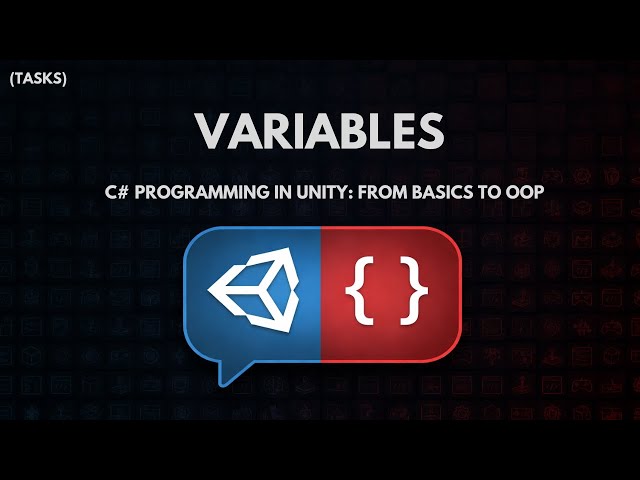 (TASKS)

VARIABLES

C# PROGRAMMING IN UNITY: FROM BASICS TO OOP

{ }